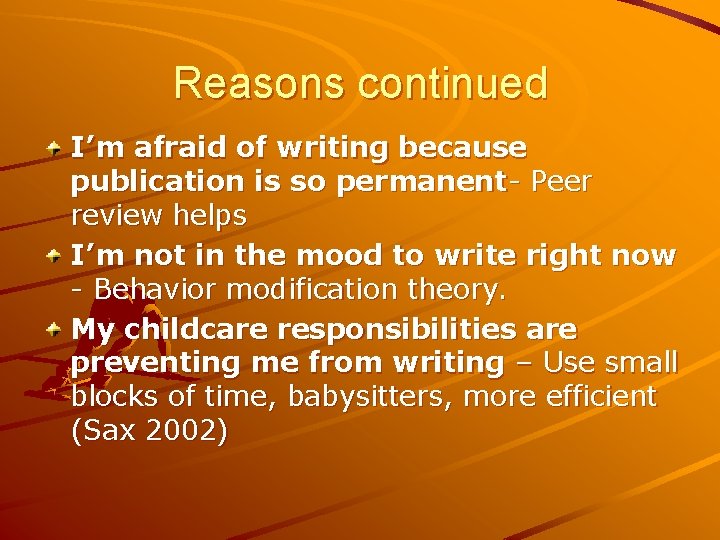 Reasons continued

I’m afraid of writing because publication is so permanent- Peer review helps

I’m not in the mood to write right now - Behavior modification theory.

My childcare responsibilities are preventing me from writing – Use small blocks of time, babysitters, more efficient (Sax 2002)